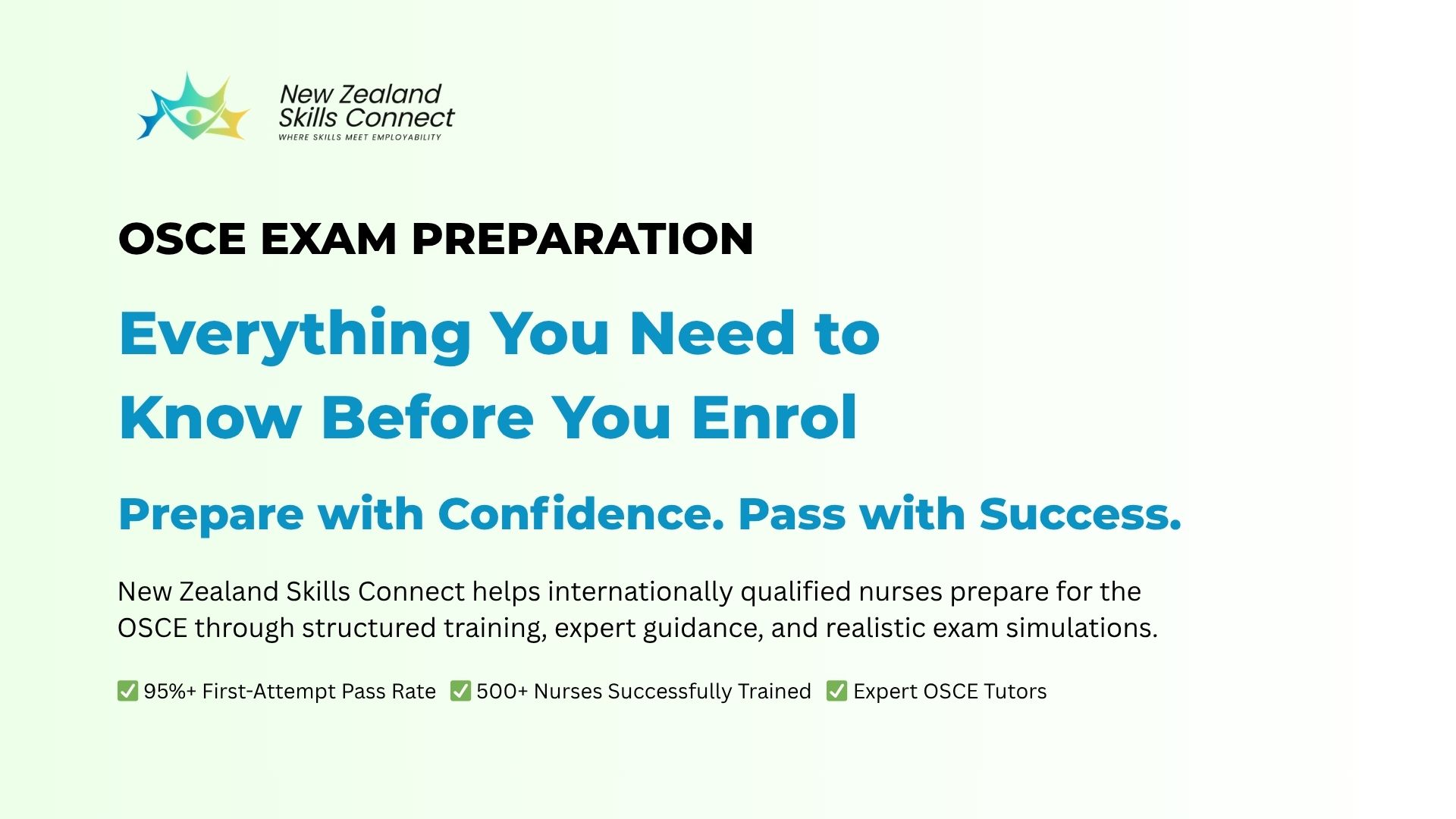 New Zealand Skills Connect
WHERE SKILLS MEET EMPLOYABILITY

OSCE EXAM PREPARATION

Everything You Need to Know Before You Enrol

Prepare with Confidence. Pass with Success.

New Zealand Skills Connect helps internationally qualified nurses prepare for the OSCE through structured training, expert guidance, and realistic exam simulations.

✅ 95%+ First-Attempt Pass Rate ✅ 500+ Nurses Successfully Trained ✅ Expert OSCE Tutors